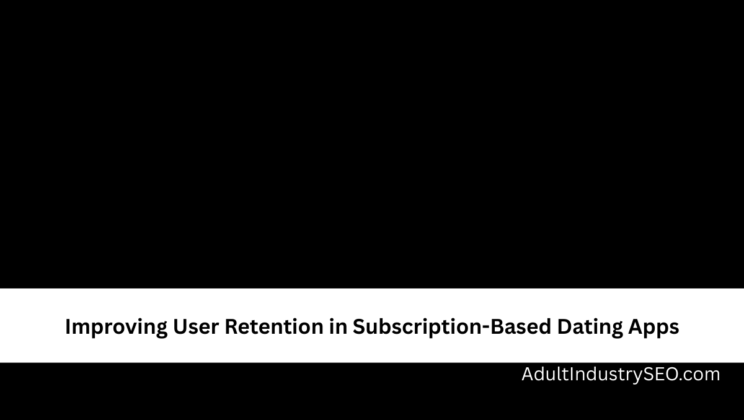 Improving User Retention in Subscription-Based Dating Apps

AdultIndustrySEO.com